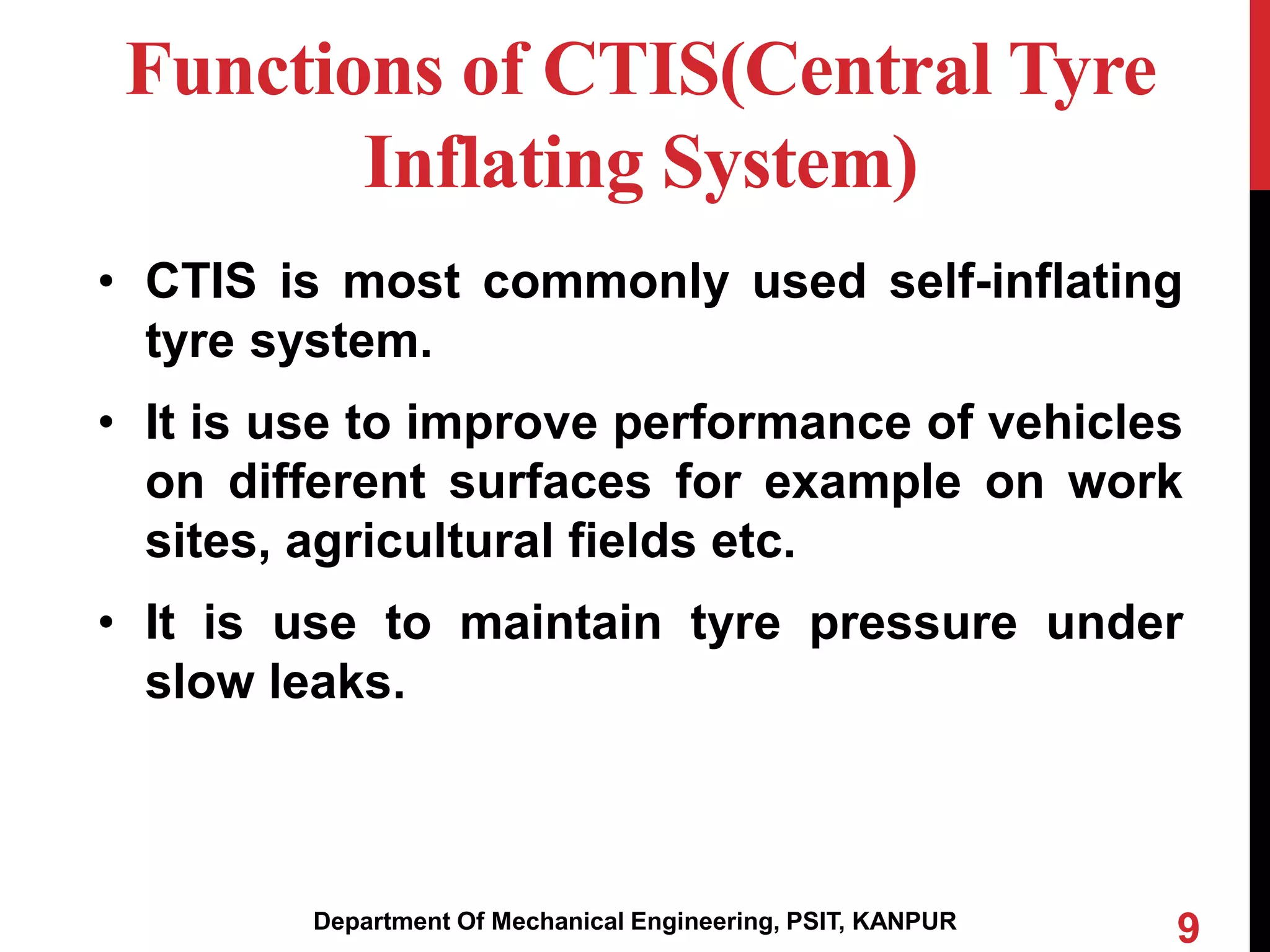 Functions of CTIS(Central Tyre Inflating System)

• CTIS is most commonly used self-inflating tyre system.

• It is use to improve performance of vehicles on different surfaces for example on work sites, agricultural fields etc.

• It is use to maintain tyre pressure under slow leaks.

Department Of Mechanical Engineering, PSIT, KANPUR

9